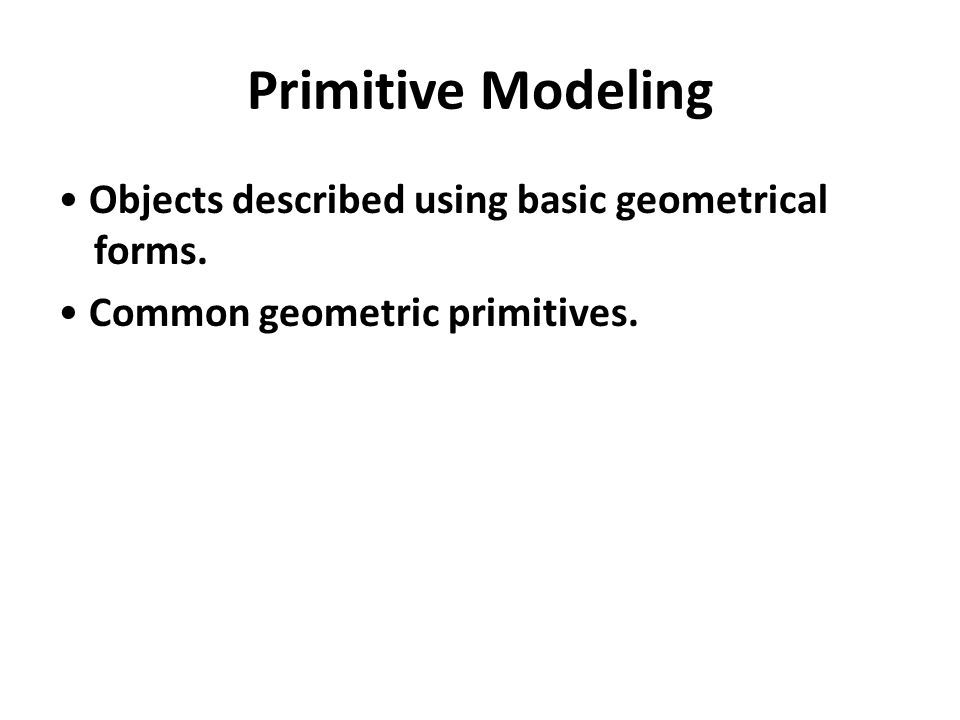 Primitive Modeling

• Objects described using basic geometrical forms.

• Common geometric primitives.